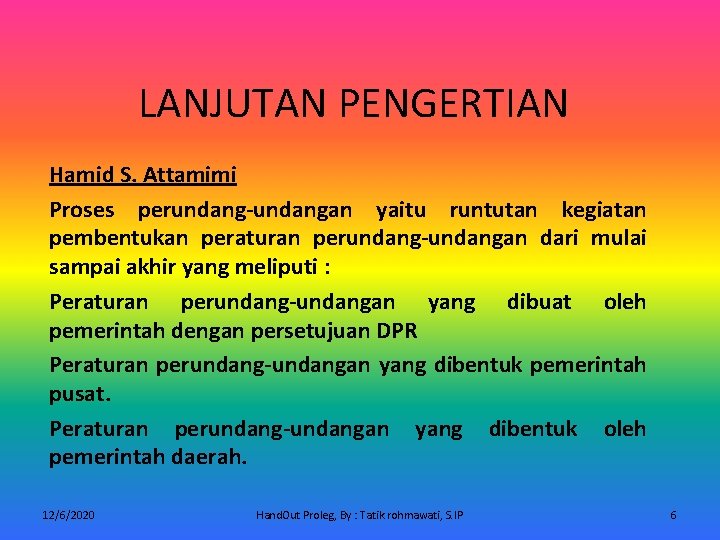 LANJUTAN PENGERTIAN

Hamid S. Attamimi

Proses perundang-undangan yaitu runtutan kegiatan pembentukan peraturan perundang-undangan dari mulai sampai akhir yang meliputi :

Peraturan perundang-undangan yang dibuat oleh pemerintah dengan persetujuan DPR

Peraturan perundang-undangan yang dibentuk pemerintah pusat.

Peraturan perundang-undangan yang dibentuk oleh pemerintah daerah.

12/6/2020

HandOut Proleg, By : Tatik rohmawati, S.IP

6